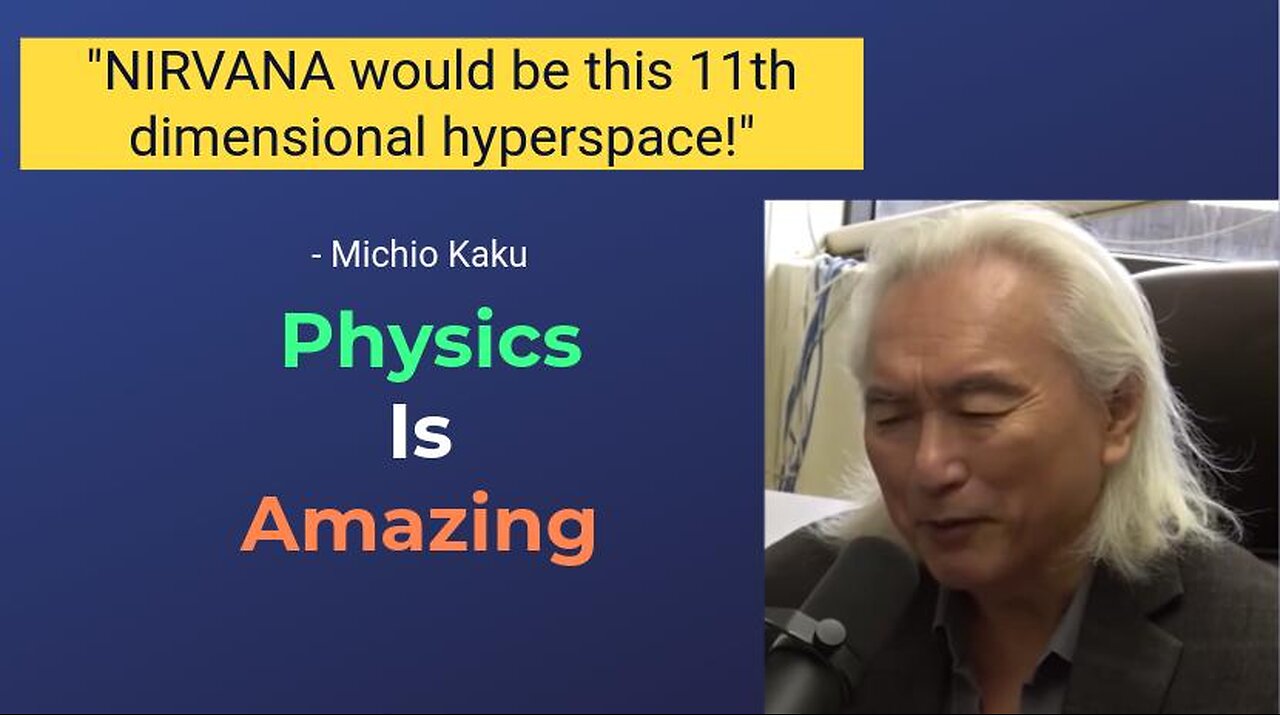 "NIRVANA would be this 11th dimensional hyperspace!"

- Michio Kaku

Physics
Is
Amazing